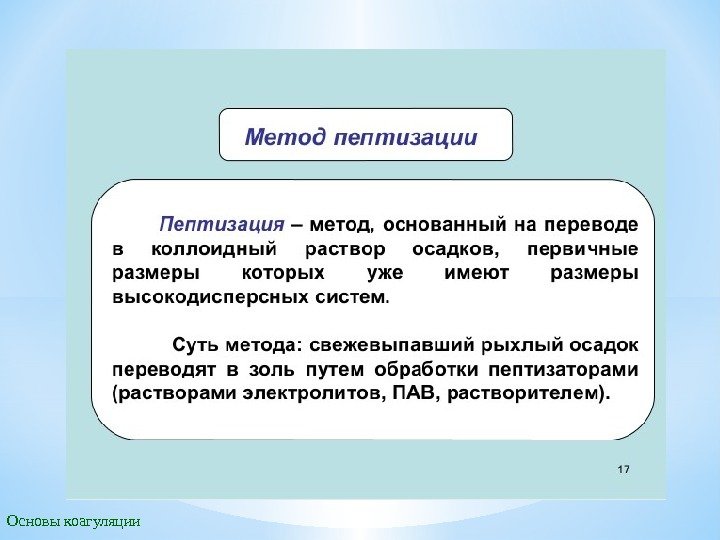 Метод пептизации

Пептизация – метод, основанный на переводе в коллоидный раствор осадков, первичные размеры которых уже имеют размеры высокодисперсных систем.

Суть метода: свежевыпавший рыхлый осадок переводят в золь путем обработки пептизаторами (растворами электролитов, ПАВ, растворителем).

17

Основы коагуляции